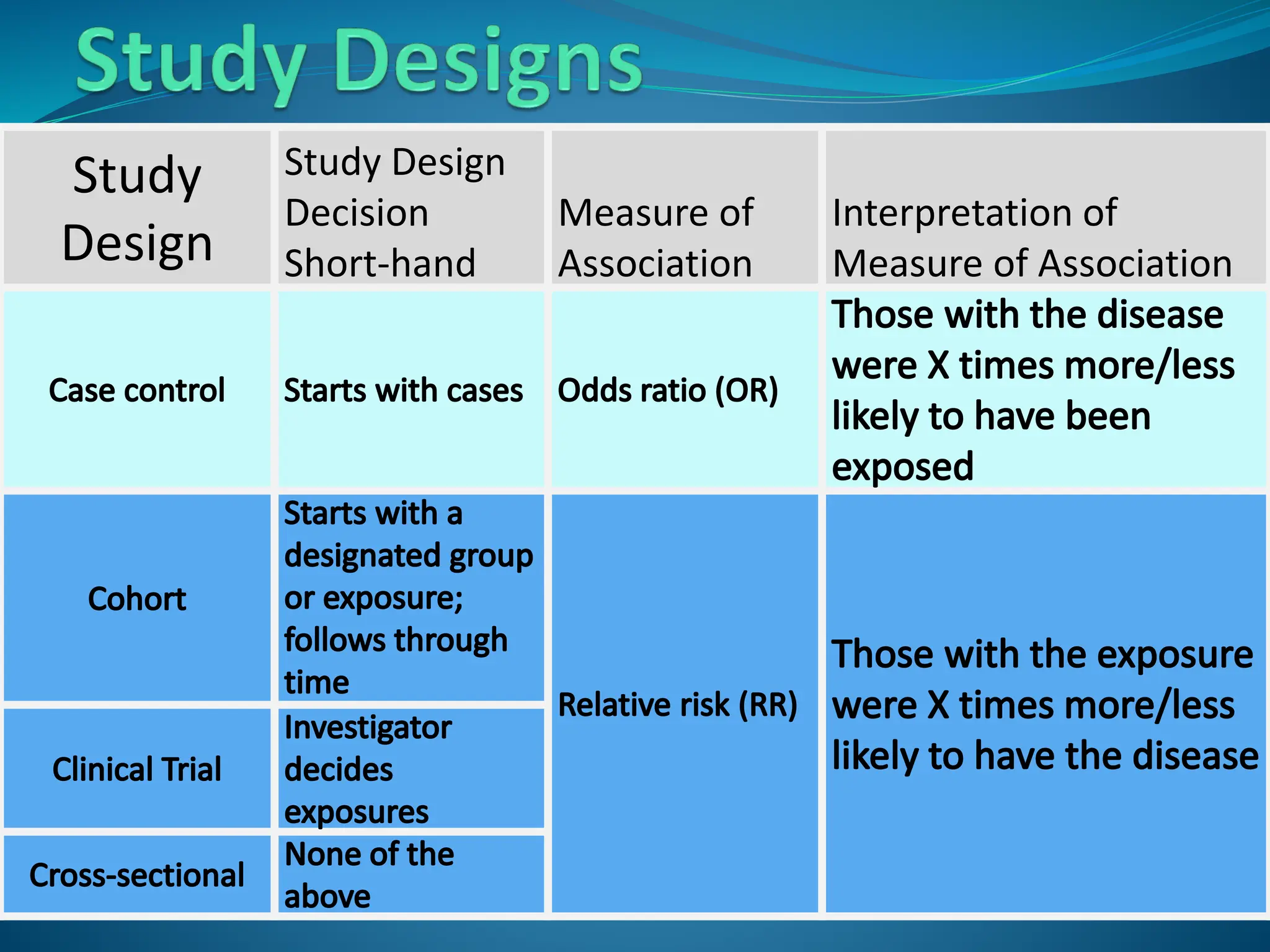 Study Designs

| Study Design | Study Design Decision Short-hand | Measure of Association | Interpretation of Measure of Association |
|---|---|---|---|
| Case control | Starts with cases | Odds ratio (OR) | Those with the disease were X times more/less likely to have been exposed |
| Cohort | Starts with a designated group or exposure; follows through time | Relative risk (RR) | Those with the exposure were X times more/less likely to have the disease |
| Clinical Trial | Investigator decides exposures | | |
| Cross-sectional | None of the above | | |